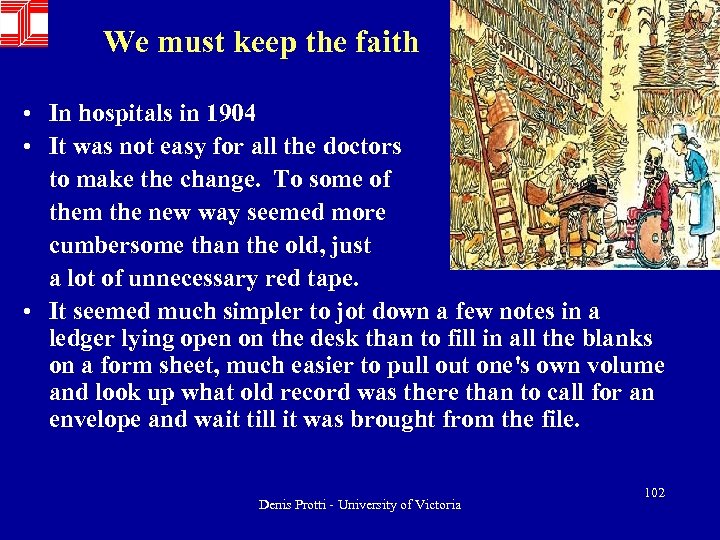 We must keep the faith

HOSPITAL RECORDS

• In hospitals in 1904
• It was not easy for all the doctors to make the change. To some of them the new way seemed more cumbersome than the old, just a lot of unnecessary red tape.
• It seemed much simpler to jot down a few notes in a ledger lying open on the desk than to fill in all the blanks on a form sheet, much easier to pull out one's own volume and look up what old record was there than to call for an envelope and wait till it was brought from the file.

102

Denis Protti - University of Victoria